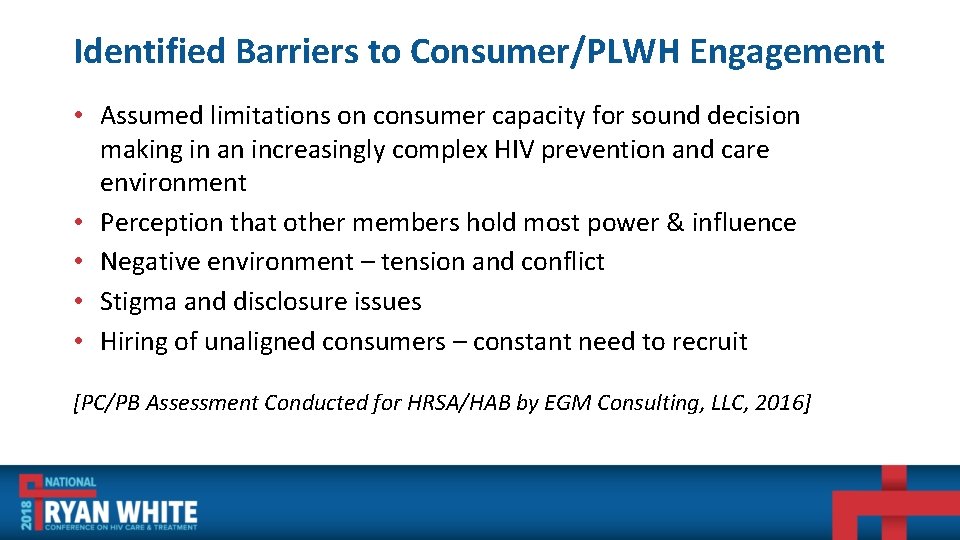 Identified Barriers to Consumer/PLWH Engagement

• Assumed limitations on consumer capacity for sound decision making in an increasingly complex HIV prevention and care environment
• Perception that other members hold most power & influence
• Negative environment – tension and conflict
• Stigma and disclosure issues
• Hiring of unaligned consumers – constant need to recruit

[PC/PB Assessment Conducted for HRSA/HAB by EGM Consulting, LLC, 2016]

2018 NATIONAL RYAN WHITE CONFERENCE ON HIV CARE & TREATMENT